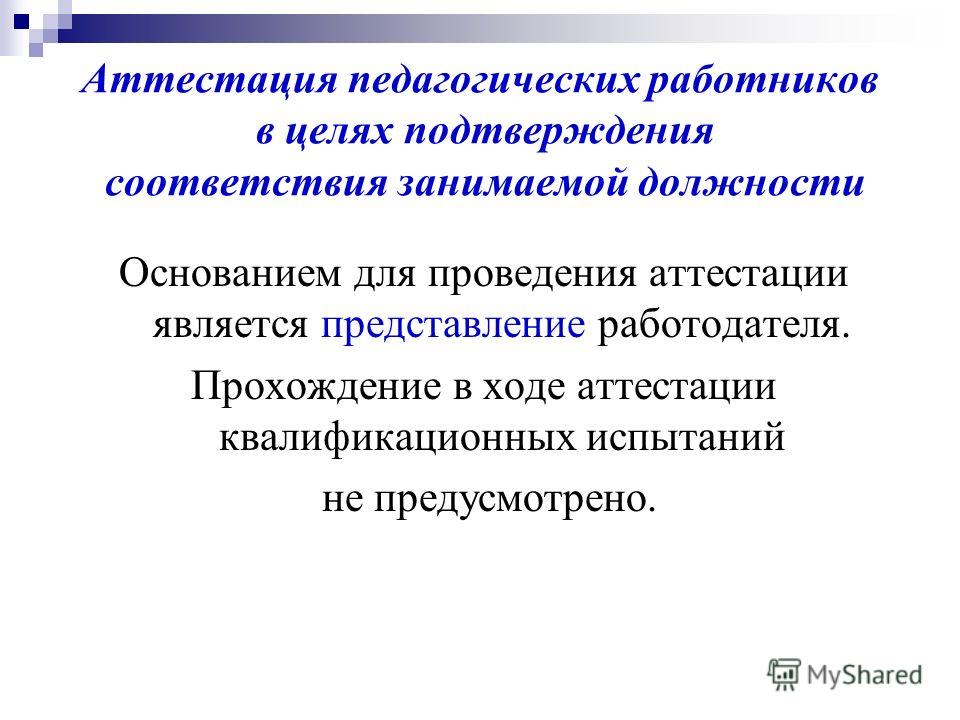 Аттестация педагогических работников в целях подтверждения соответствия занимаемой должности

Основанием для проведения аттестации является представление работодателя.

Прохождение в ходе аттестации квалификационных испытаний не предусмотрено.

MyShared